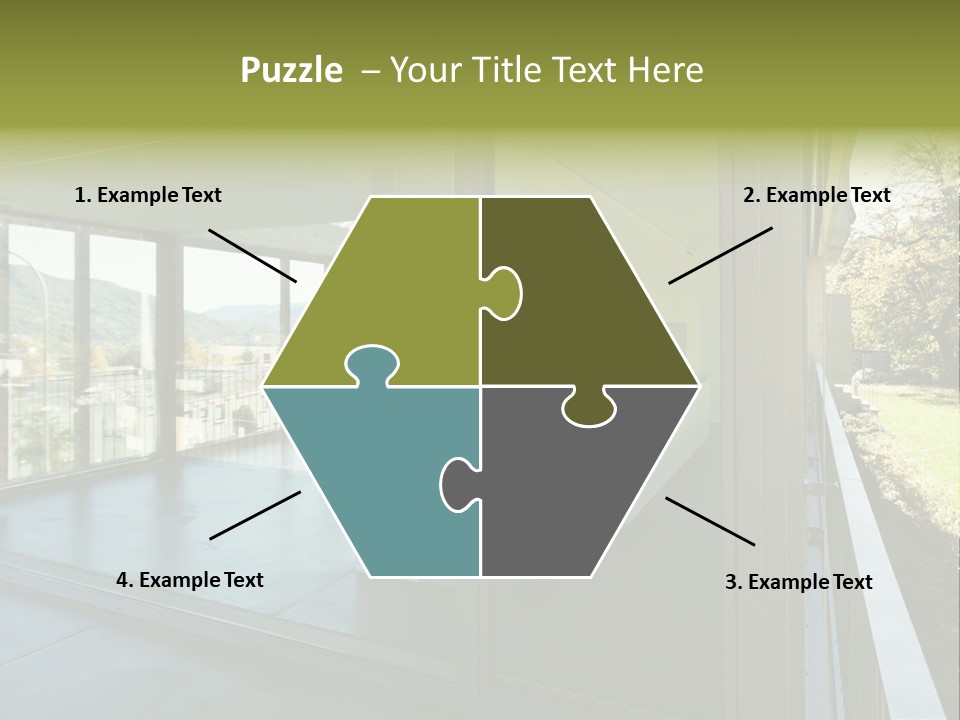 Puzzle – Your Title Text Here

1. Example Text

2. Example Text

4. Example Text

3. Example Text